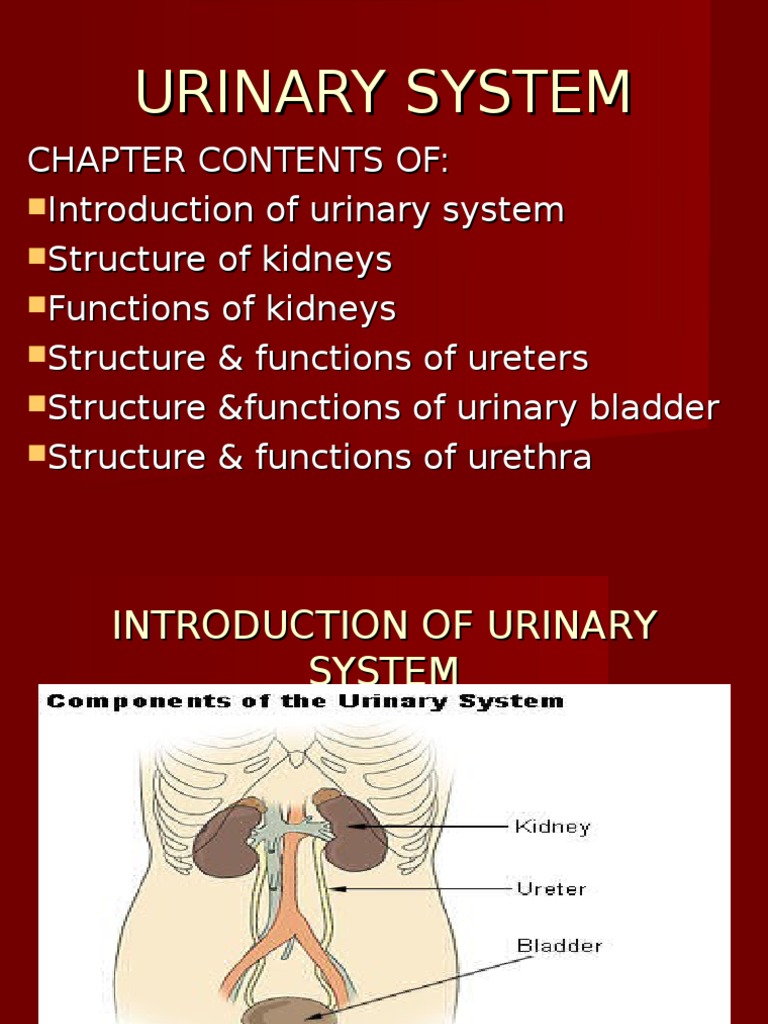 URINARY SYSTEM

CHAPTER CONTENTS OF:
Introduction of urinary system
Structure of kidneys
Functions of kidneys
Structure & functions of ureters
Structure &functions of urinary bladder
Structure & functions of urethra

INTRODUCTION OF URINARY SYSTEM

Components of the Urinary System

Kidney
Ureter
Bladder